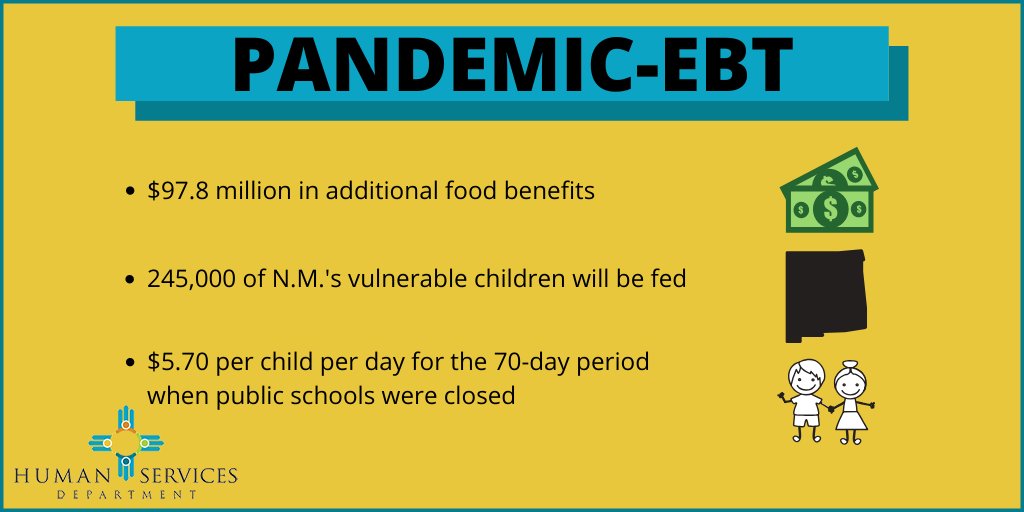 PANDEMIC-EBT

- $97.8 million in additional food benefits
- 245,000 of N.M.'s vulnerable children will be fed
- $5.70 per child per day for the 70-day period when public schools were closed

HUMAN SERVICES
DEPARTMENT